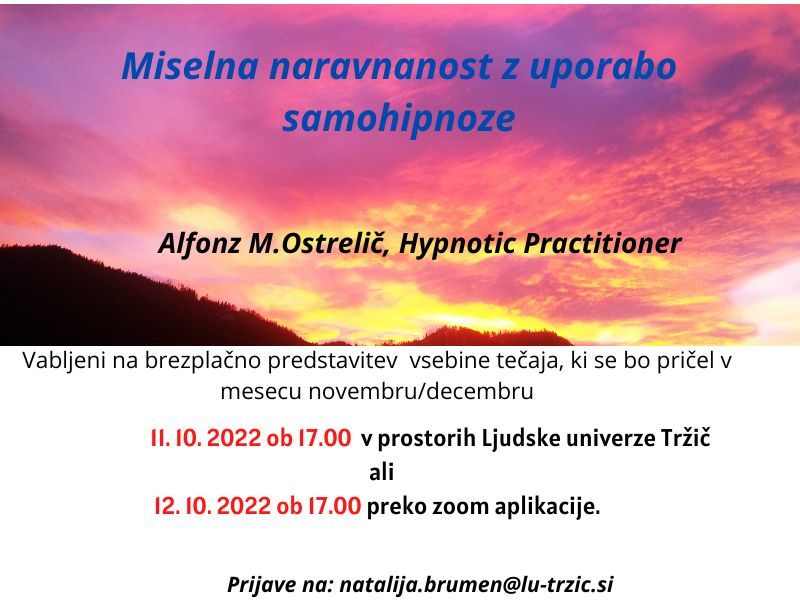 Miselna naravnanost z uporabo samohipnoze

Alfonz M.Ostrelič, Hypnotic Practitioner

Vabljeni na brezplačno predstavitev vsebine tečaja, ki se bo pričel v mesecu novembru/decembru

11. 10. 2022 ob 17.00 v prostorih Ljudske univerze Tržič
ali
12. 10. 2022 ob 17.00 preko zoom aplikacije.

Prijave na: natalija.brumen@lu-trzic.si